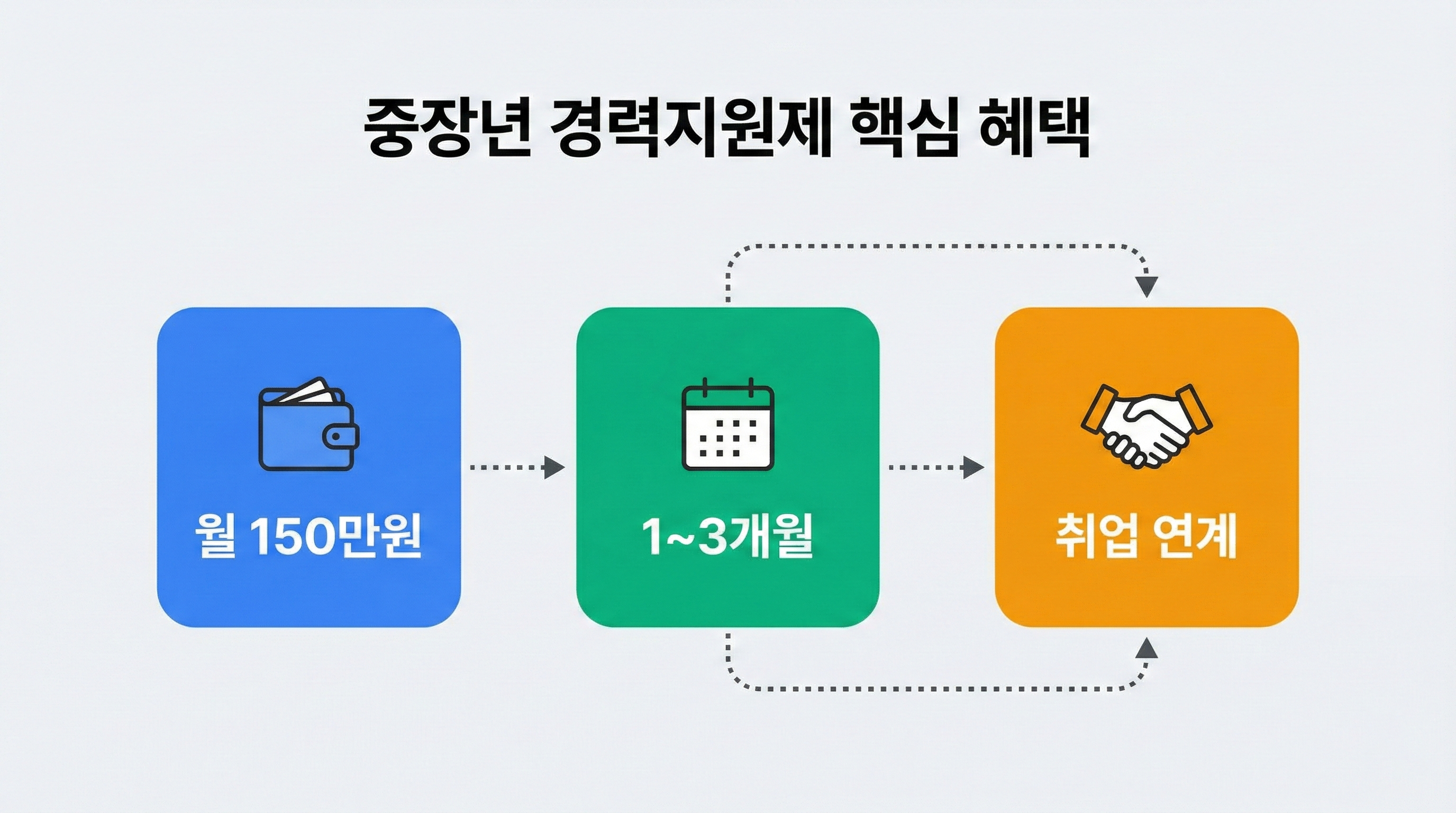 중장년 경력지원제 핵심 혜택

월 150만원

1~3개월

취업 연계